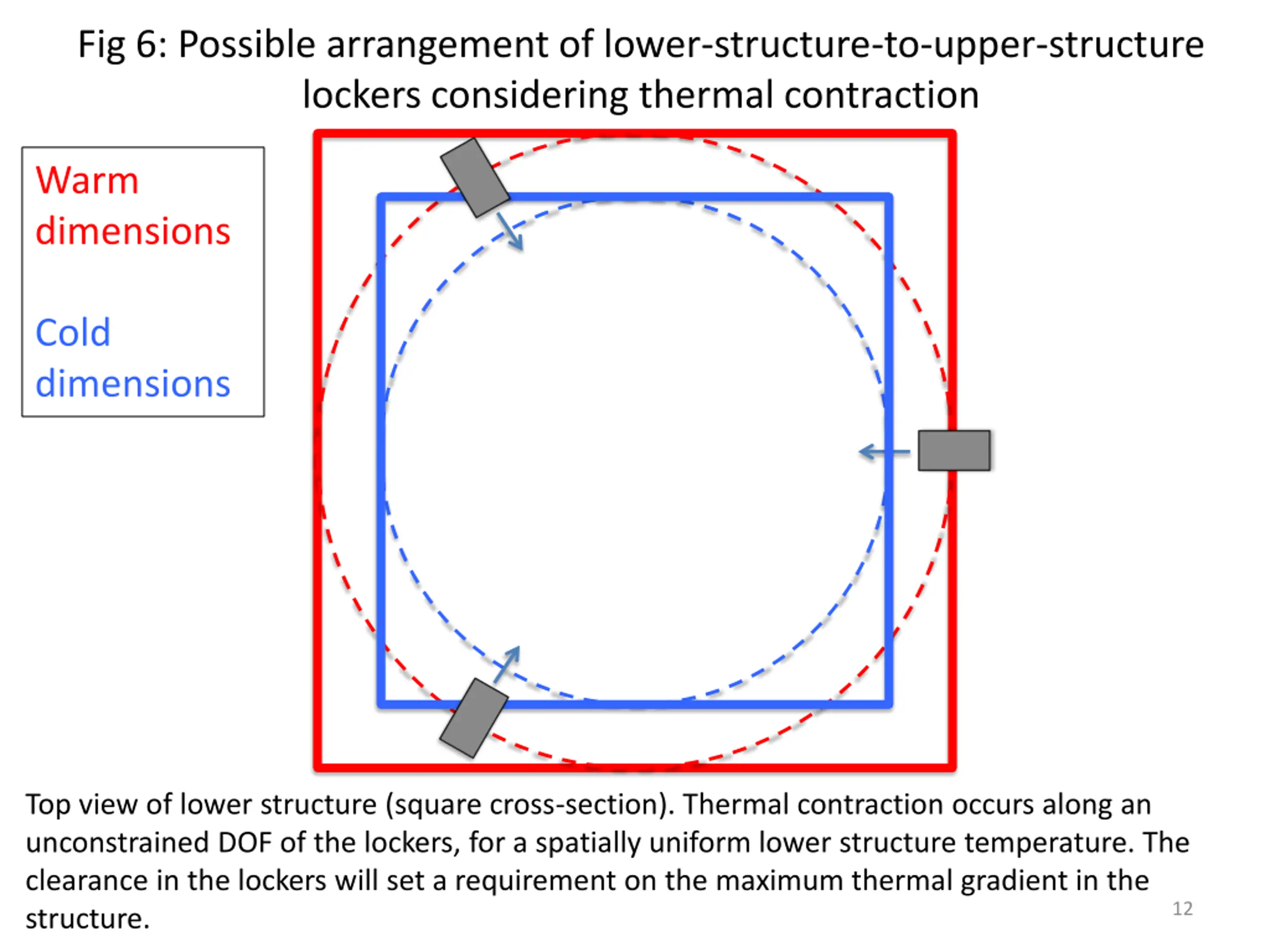 Fig 6: Possible arrangement of lower-structure-to-upper-structure lockers considering thermal contraction

Warm dimensions

Cold dimensions

Top view of lower structure (square cross-section). Thermal contraction occurs along an unconstrained DOF of the lockers, for a spatially uniform lower structure temperature. The clearance in the lockers will set a requirement on the maximum thermal gradient in the structure.

12